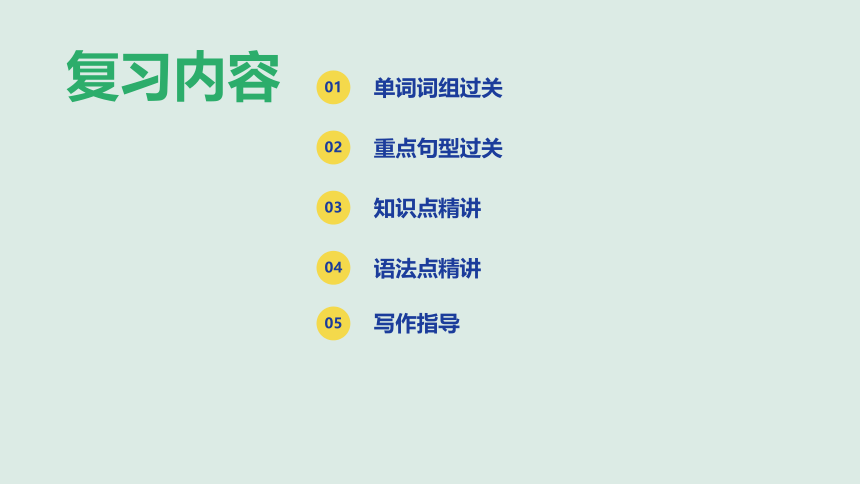 复习内容

01 单词词组过关

02 重点句型过关

03 知识点精讲

04 语法点精讲

05 写作指导